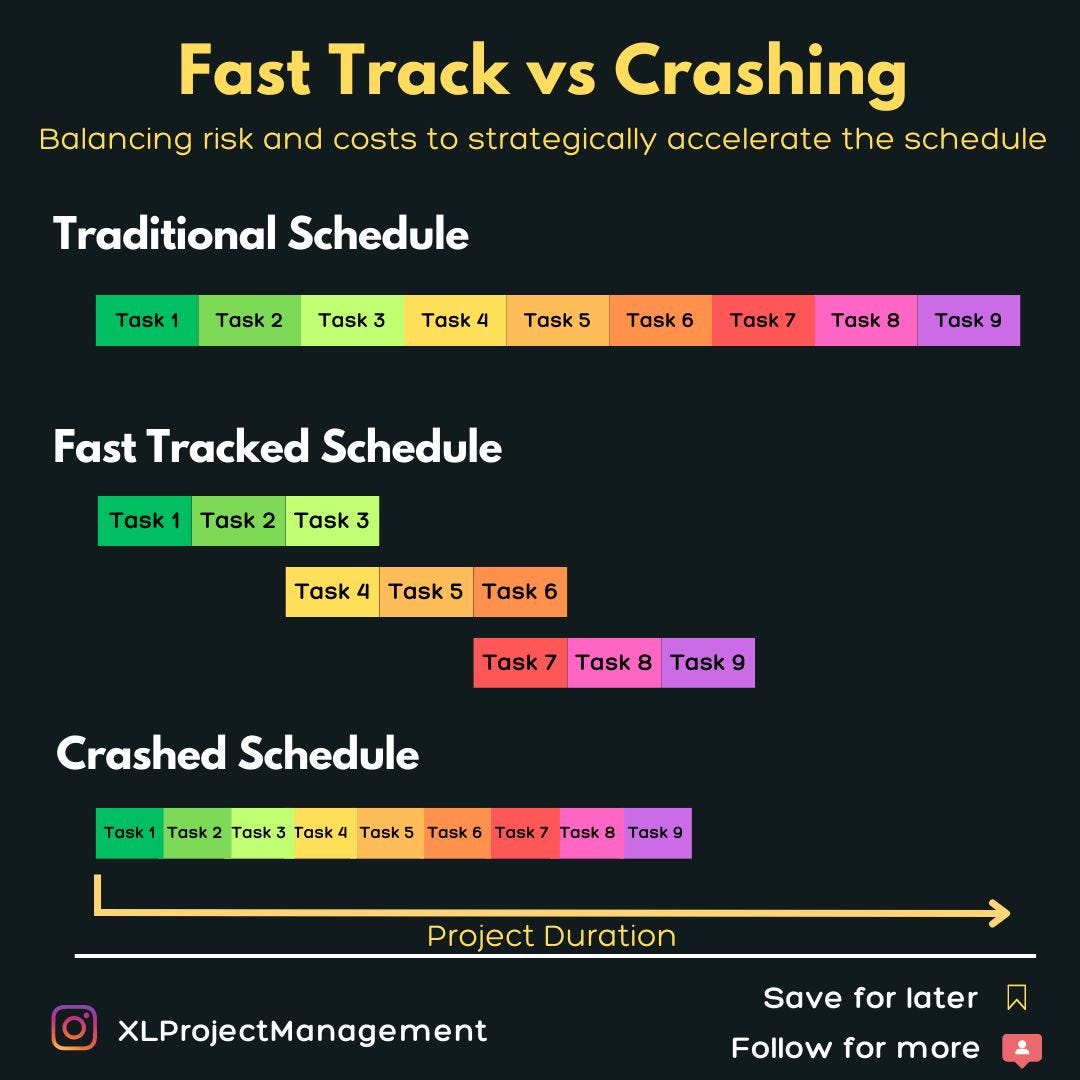 Fast Track vs Crashing

Balancing risk and costs to strategically accelerate the schedule

Traditional Schedule

Task 1 Task 2 Task 3 Task 4 Task 5 Task 6 Task 7 Task 8 Task 9

Fast Tracked Schedule

Task 1 Task 2 Task 3

Task 4 Task 5 Task 6

Task 7 Task 8 Task 9

Crashed Schedule

Task 1 Task 2 Task 3 Task 4 Task 5 Task 6 Task 7 Task 8 Task 9

Project Duration

XLProjectManagement

Save for later

Follow for more